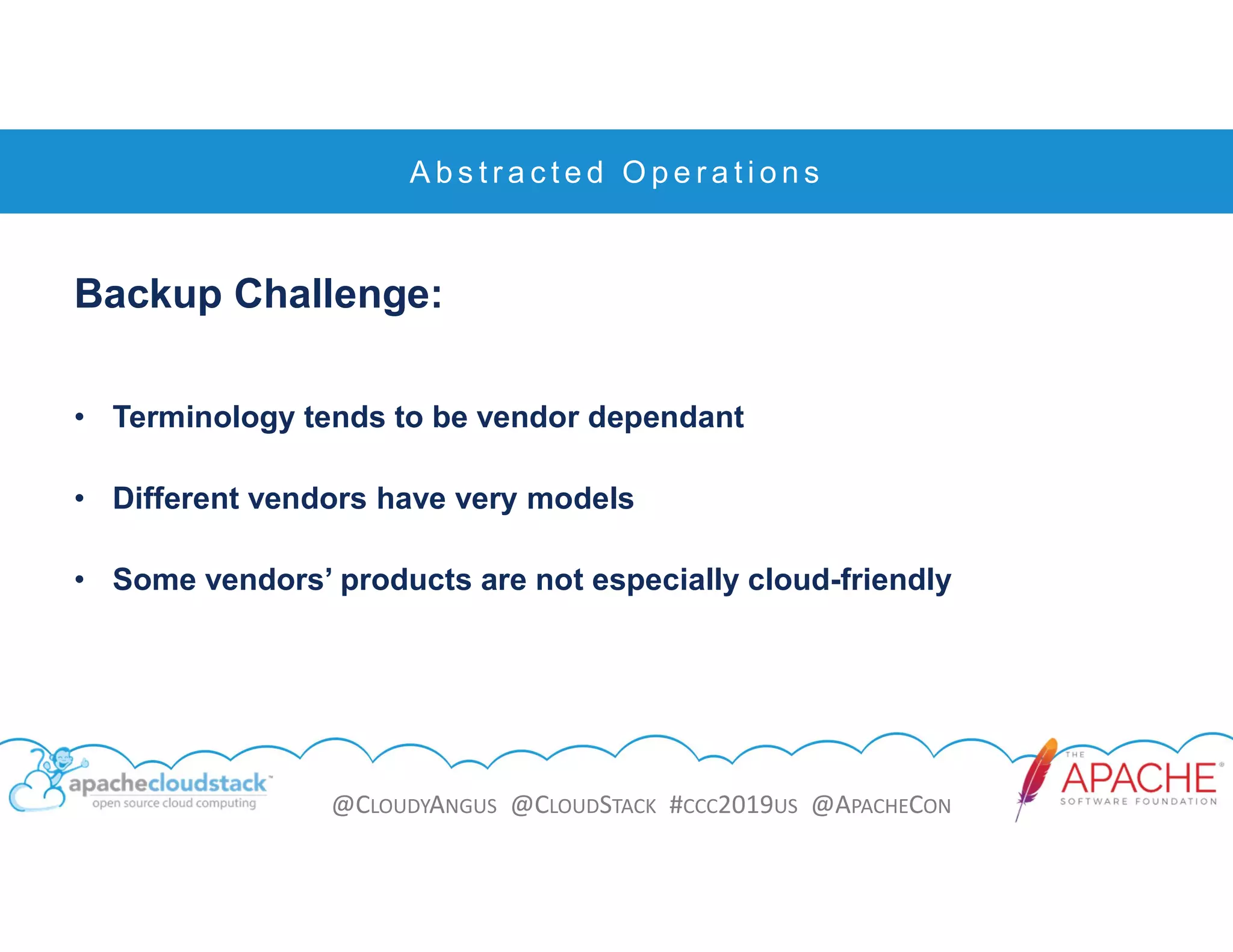 Abstracted Operations

Backup Challenge:

• Terminology tends to be vendor dependant

• Different vendors have very models

• Some vendors' products are not especially cloud-friendly

apachecloudstack™
open source cloud computing

@CLOUDYANGUS @CLOUDSTACK #CCC2019US @APACHECON

THE APACHE® SOFTWARE FOUNDATION